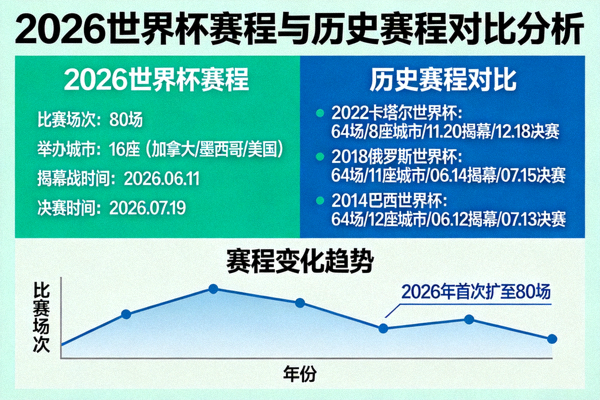 2026世界杯赛程与历史赛程对比分析

2026世界杯赛程

比赛场次：80场

举办城市：16座（加拿大/墨西哥/美国）

揭幕战时间：2026.06.11

决赛时间：2026.07.19

历史赛程对比

2022卡塔尔世界杯：64场/8座城市/11.20揭幕/12.18决赛

2018俄罗斯世界杯：64场/11座城市/06.14揭幕/07.15决赛

2014巴西世界杯：64场/12座城市/06.12揭幕/07.13决赛

赛程变化趋势

比赛场次

2026年首次扩至80场

年份